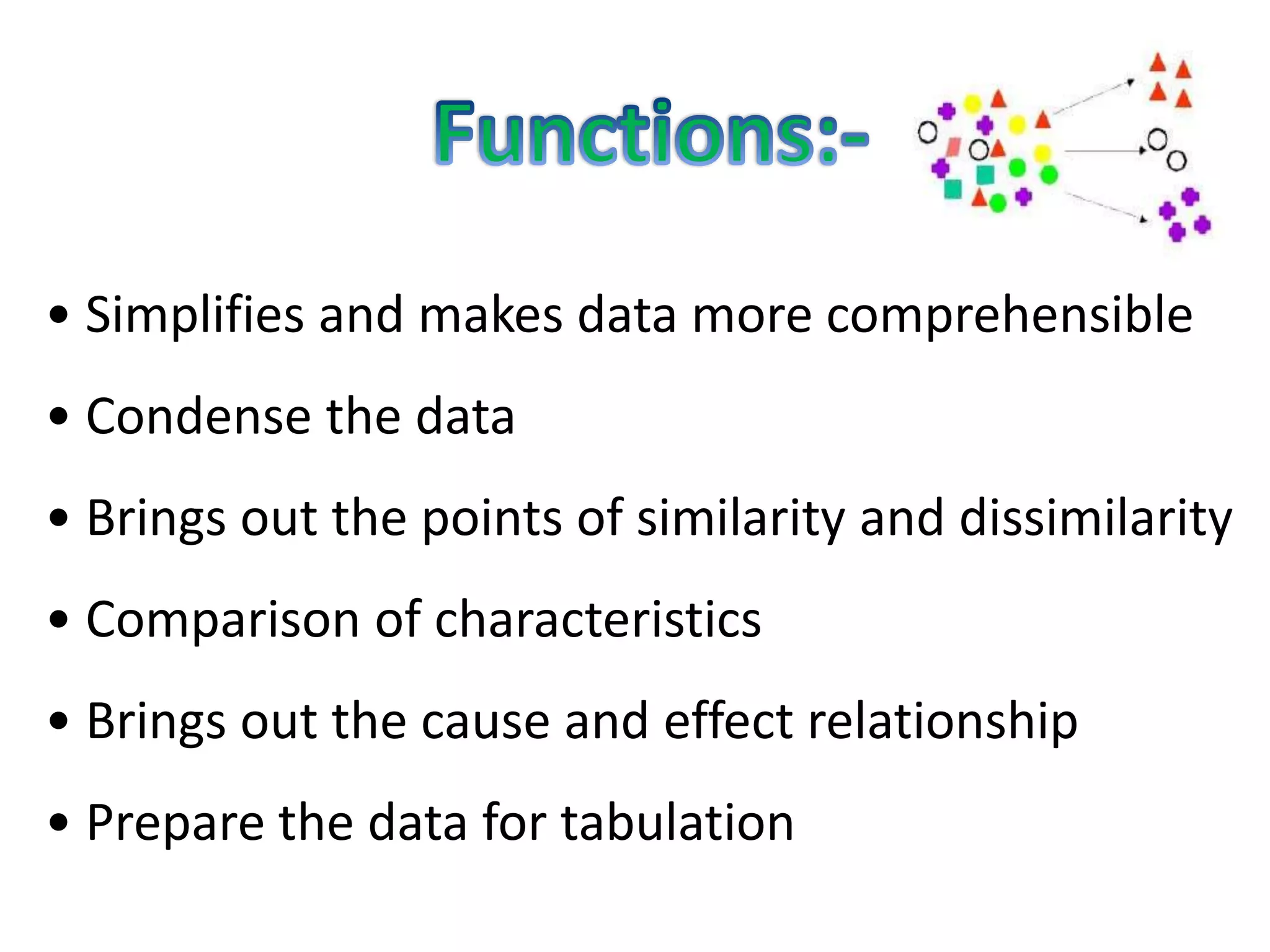 Functions:-

• Simplifies and makes data more comprehensible

• Condense the data

• Brings out the points of similarity and dissimilarity

• Comparison of characteristics

• Brings out the cause and effect relationship

• Prepare the data for tabulation